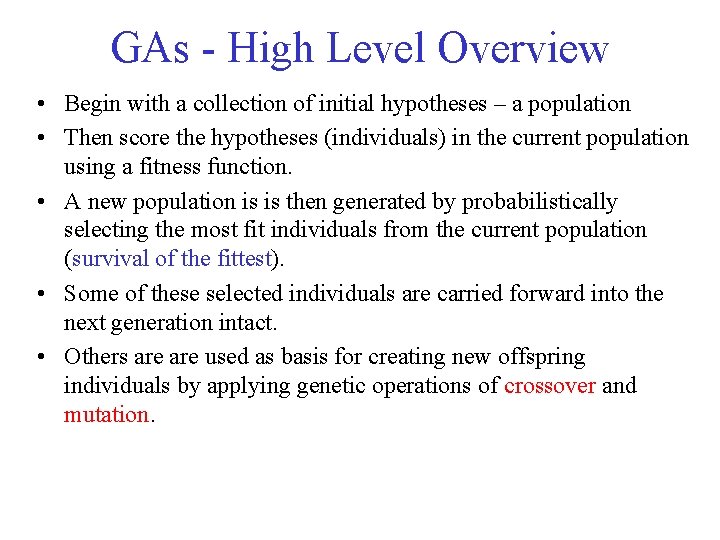 GAs - High Level Overview

• Begin with a collection of initial hypotheses – a population

• Then score the hypotheses (individuals) in the current population using a fitness function.

• A new population is is then generated by probabilistically selecting the most fit individuals from the current population (survival of the fittest).

• Some of these selected individuals are carried forward into the next generation intact.

• Others are are used as basis for creating new offspring individuals by applying genetic operations of crossover and mutation.